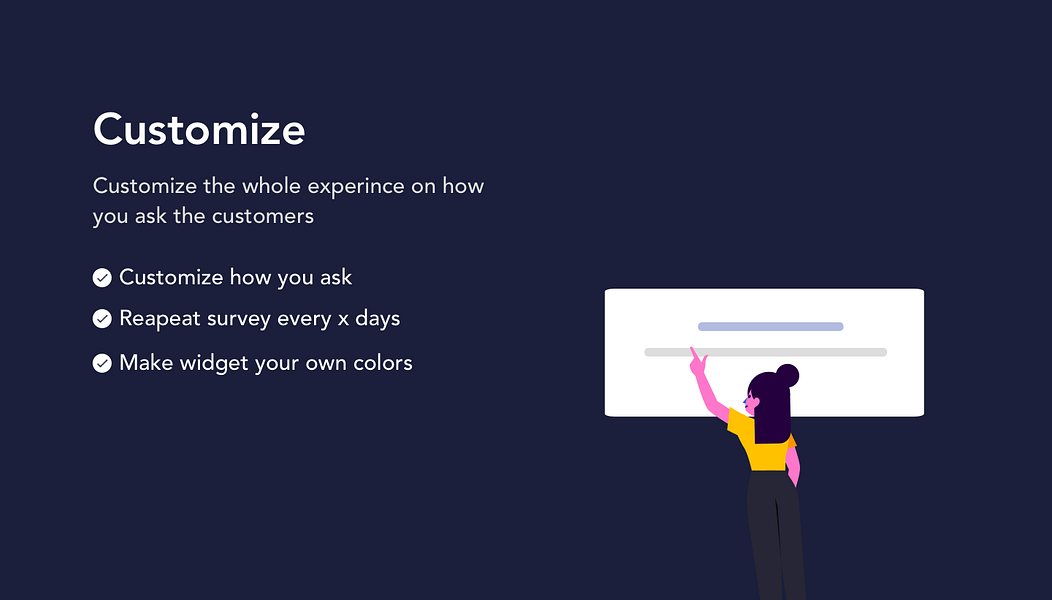 Customize

Customize the whole experince on how you ask the customers

Customize how you ask

Reapeat survey every x days

Make widget your own colors